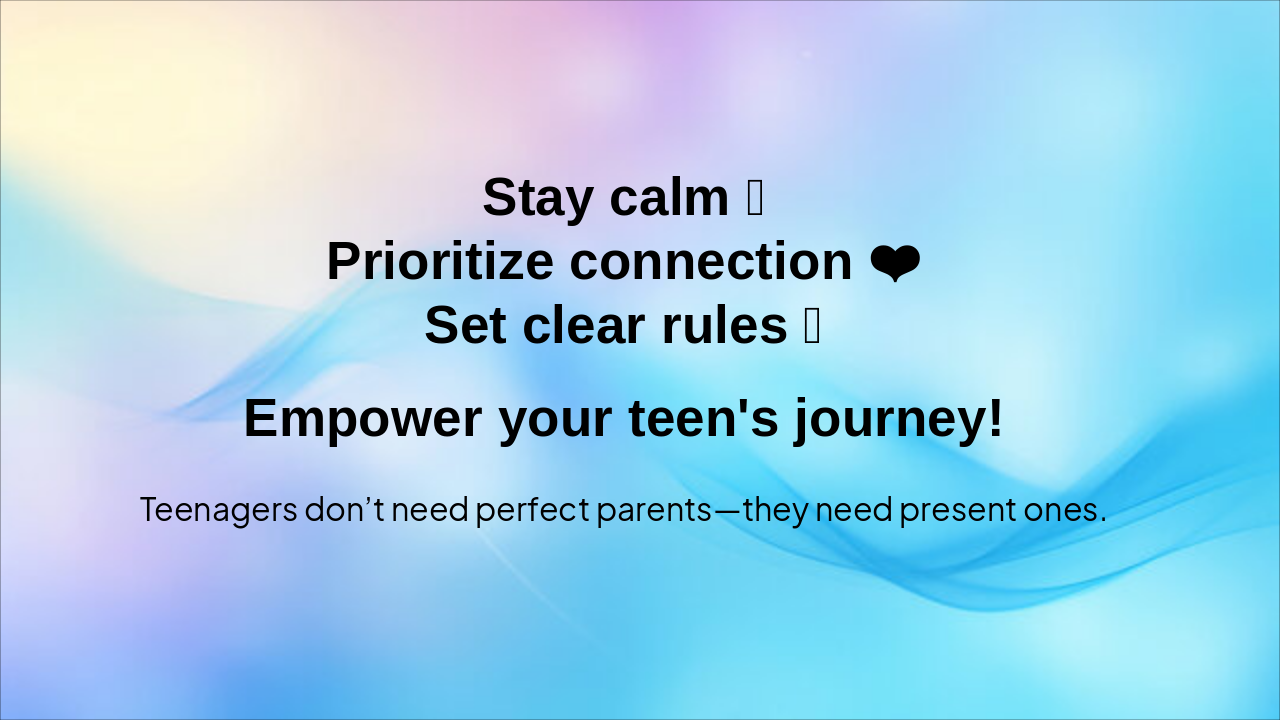 Stay calm 
Prioritize connection ❤
Set clear rules 

Empower your teen's journey!

Teenagers don’t need perfect parents—they need present ones.